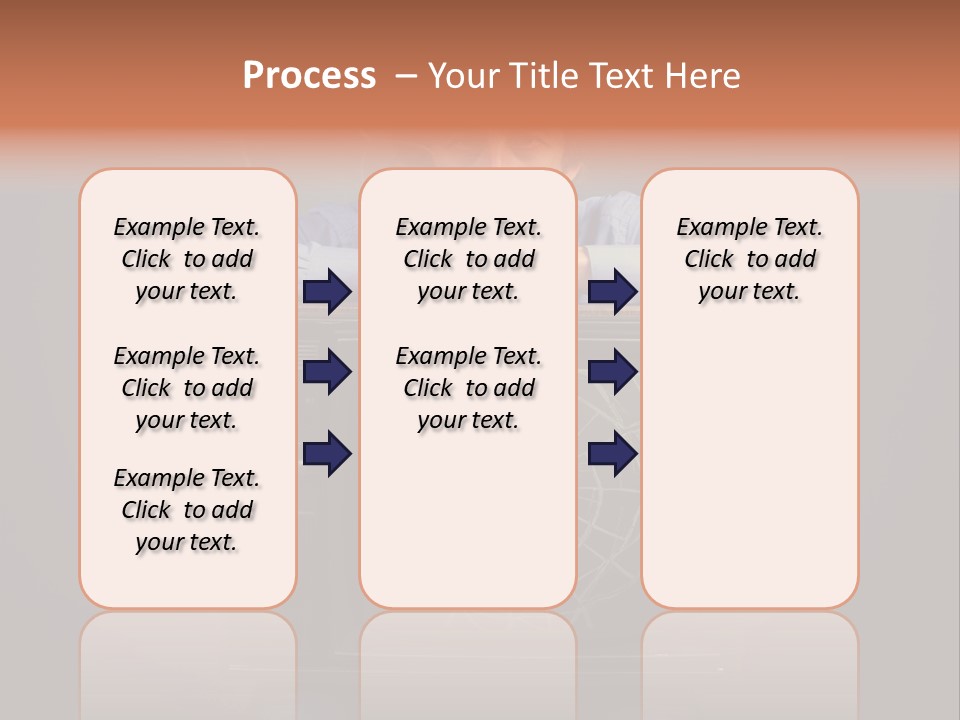 Process – Your Title Text Here

Example Text. Click to add your text.

Example Text. Click to add your text.

Example Text. Click to add your text.

Example Text. Click to add your text.

Example Text. Click to add your text.

Example Text. Click to add your text.